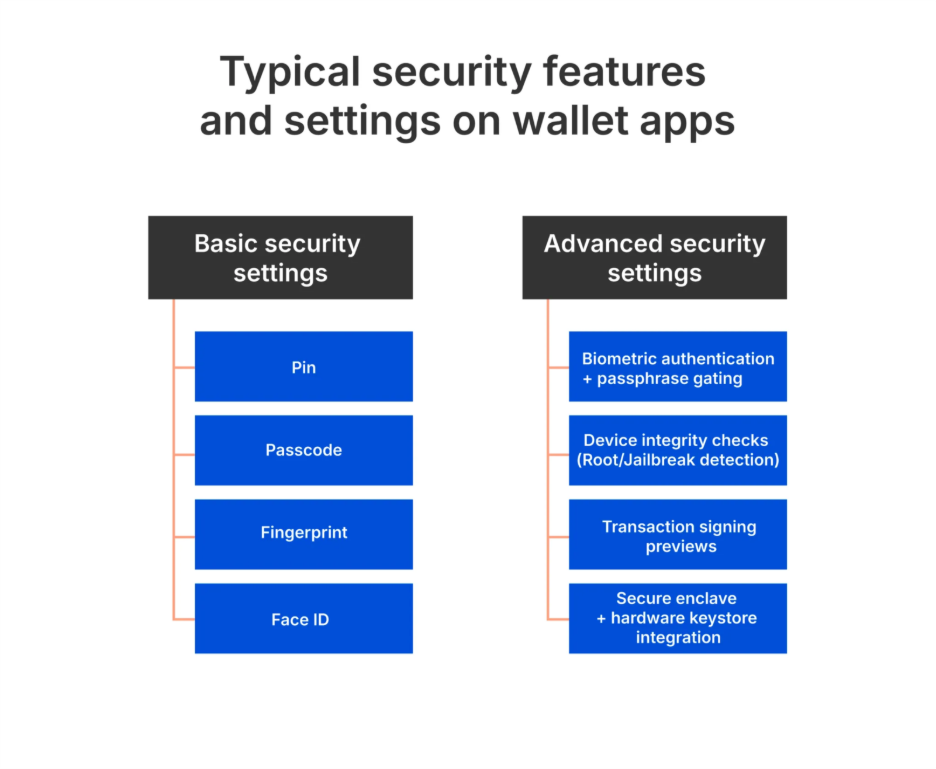 Typical security features and settings on wallet apps

Basic security settings

Pin

Passcode

Fingerprint

Face ID

Advanced security settings

Biometric authentication + passphrase gating

Device integrity checks (Root/Jailbreak detection)

Transaction signing previews

Secure enclave + hardware keystore integration